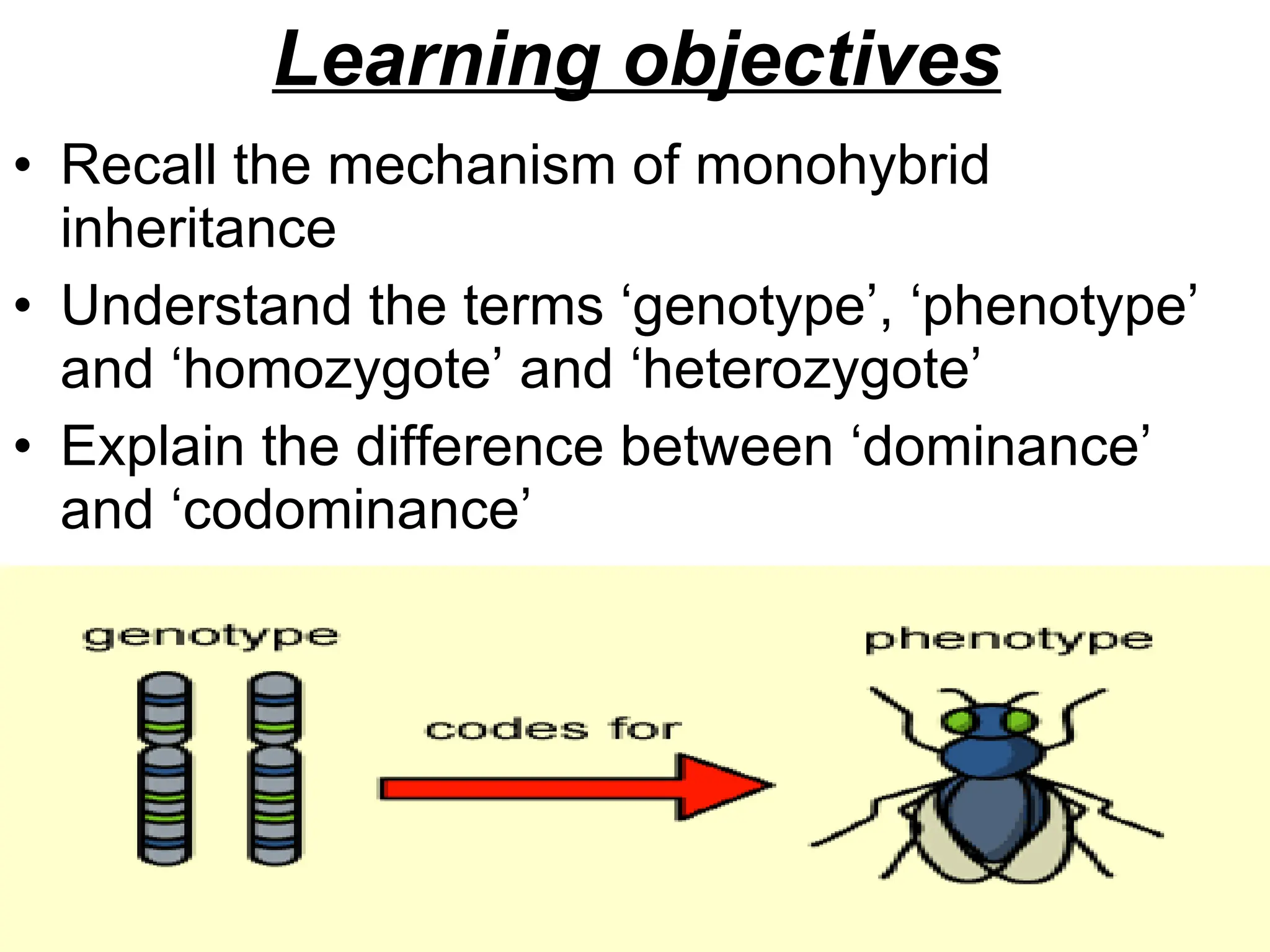 Learning objectives

• Recall the mechanism of monohybrid inheritance
• Understand the terms ‘genotype’, ‘phenotype’ and ‘homozygote’ and ‘heterozygote’
• Explain the difference between ‘dominance’ and ‘codominance’

genotype

codes for

phenotype